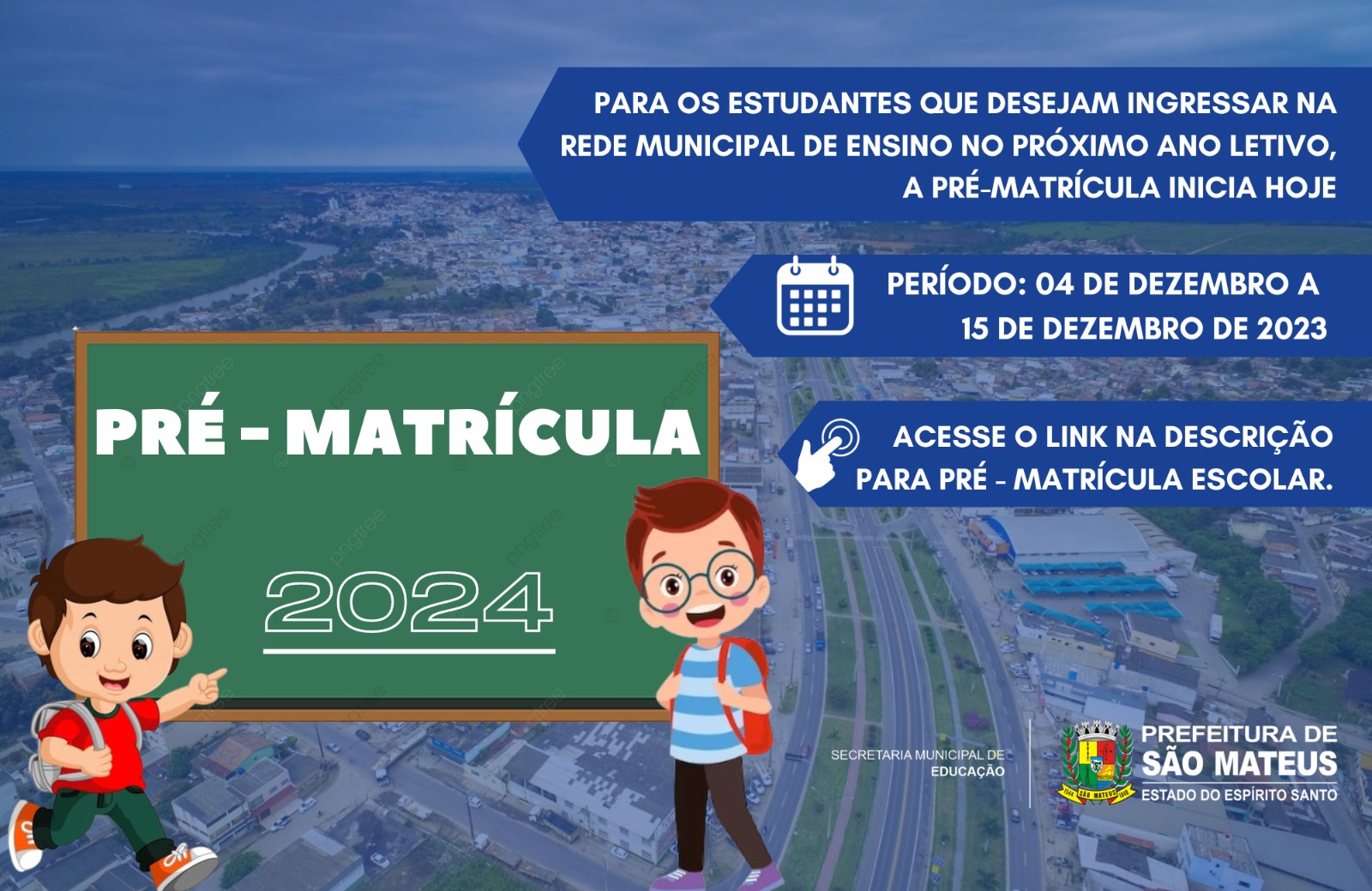 PARA OS ESTUDANTES QUE DESEJAM INGRESSAR NA REDE MUNICIPAL DE ENSINO NO PRÓXIMO ANO LETIVO, A PRÉ-MATRÍCULA INICIA HOJE

PERÍODO: 04 DE DEZEMBRO A 15 DE DEZEMBRO DE 2023

ACESSE O LINK NA DESCRIÇÃO PARA PRÉ - MATRÍCULA ESCOLAR.

PRÉ - MATRÍCULA

2024

SECRETARIA MUNICIPAL DE EDUCAÇÃO

SÃO MATEUS

PREFEITURA DE SÃO MATEUS
ESTADO DO ESPÍRITO SANTO